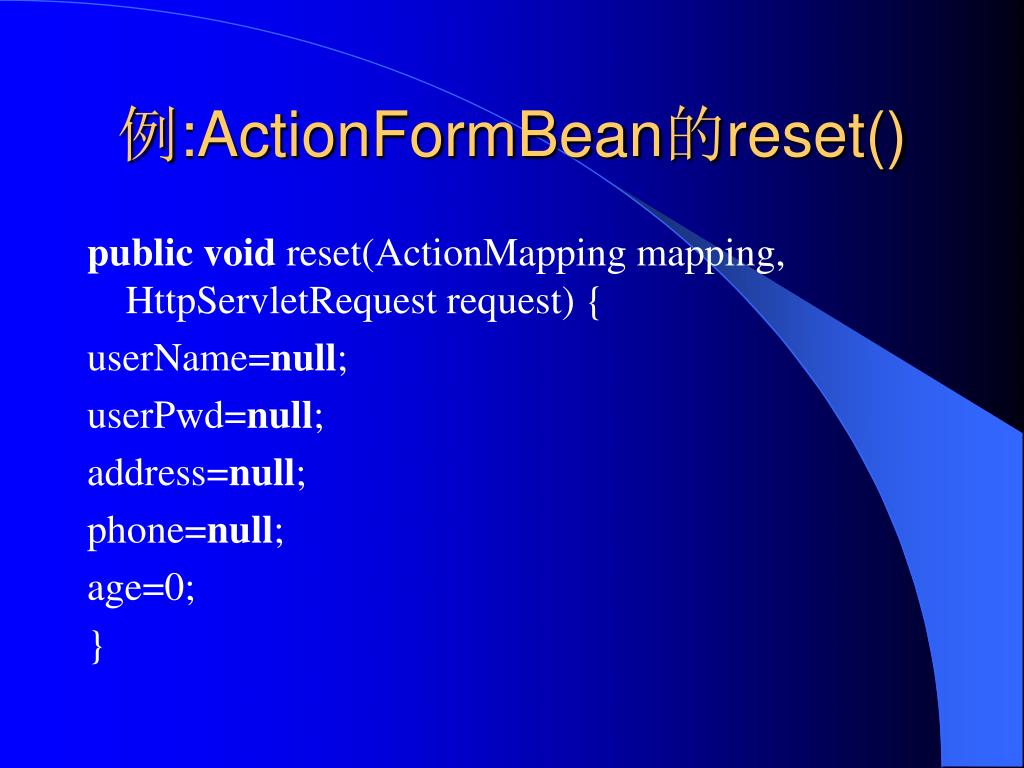 例:ActionFormBean的reset()

public void reset(ActionMapping mapping, HttpServletRequest request) {

userName=null;

userPwd=null;

address=null;

phone=null;

age=0;

}